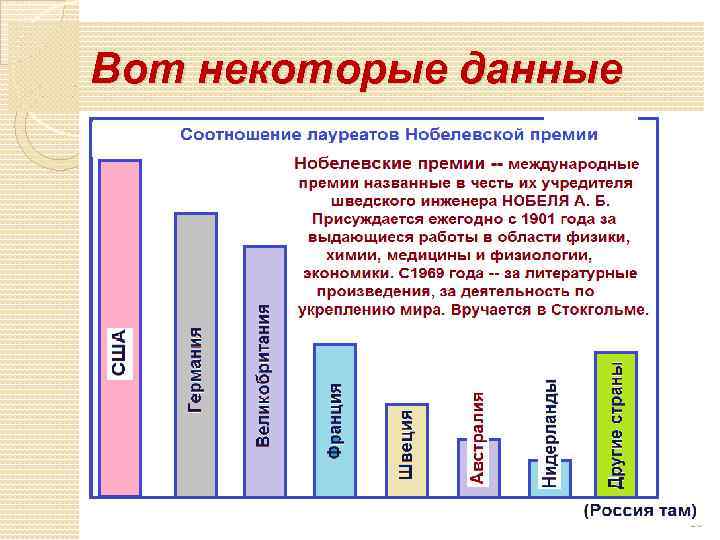 Вот некоторые данные

Соотношение лауреатов Нобелевской премии

Нобелевские премии -- международные премии названные в честь их учредителя шведского инженера НОБЕЛЯ А. Б. Присуждается ежегодно с 1901 года за выдающиеся работы в области физики, химии, медицины и физиологии, экономики. С1969 года -- за литературные произведения, за деятельность по укреплению мира. Вручается в Стокгольме.

США

Германия

Великобритания

Франция

Швеция

Австралия

Нидерланды

Другие страны

(Россия там)